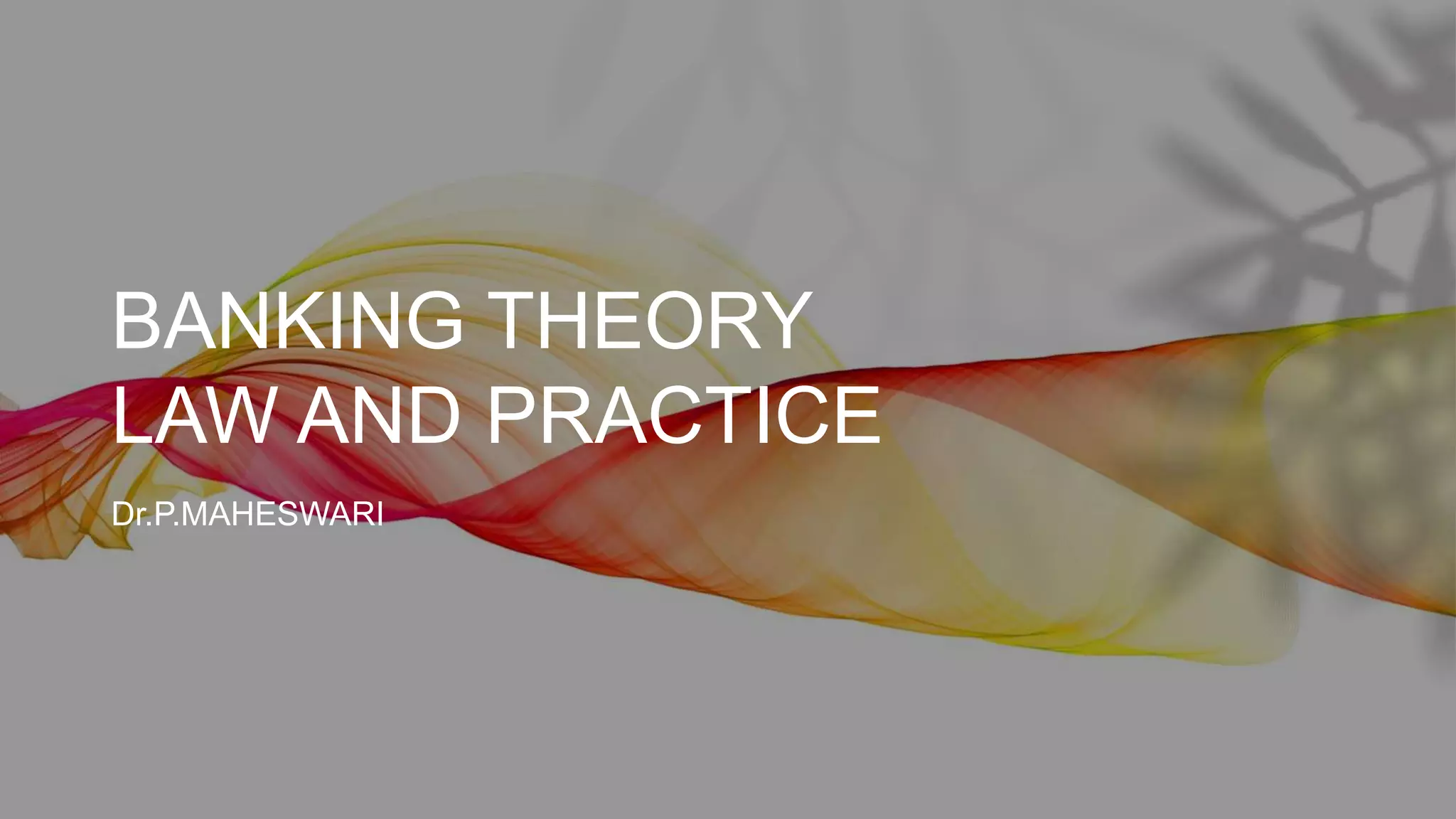 BANKING THEORY
LAW AND PRACTICE

Dr.P.MAHESWARI